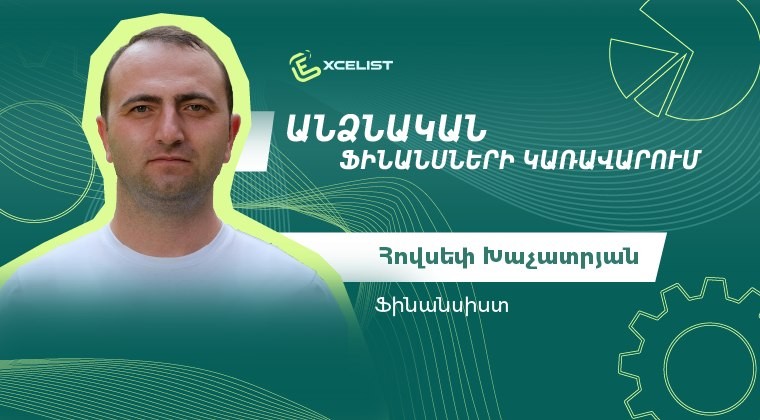 EXCELIST

ԱՆՁՆԱԿԱՆ
ՖԻՆԱՆՍՆԵՐԻ ԿԱՌԱՎԱՐՈՒՄ

Հովսեփ Խաչատրյան

Ֆինանսիստ